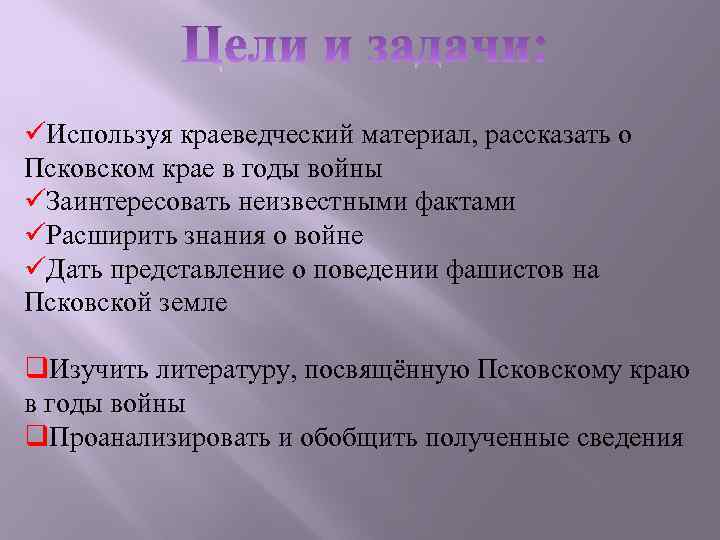 Цели и задачи:

✓Используя краеведческий материал, рассказать о Псковском крае в годы войны
✓Заинтересовать неизвестными фактами
✓Расширить знания о войне
✓Дать представление о поведении фашистов на Псковской земле

❑Изучить литературу, посвящённую Псковскому краю в годы войны
❑Проанализировать и обобщить полученные сведения